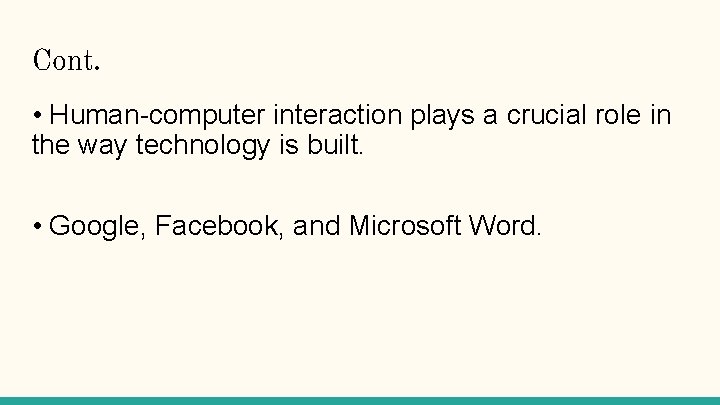 Cont.

• Human-computer interaction plays a crucial role in the way technology is built.

• Google, Facebook, and Microsoft Word.